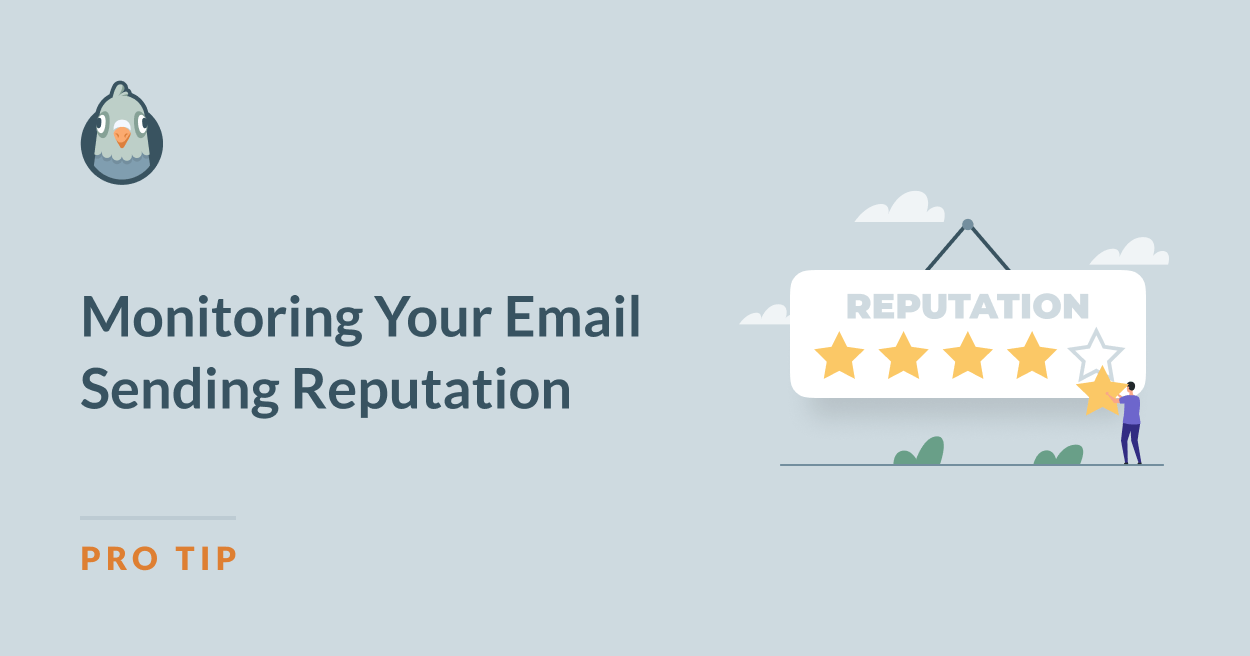 Monitoring Your Email Sending Reputation

PRO TIP

REPUTATION